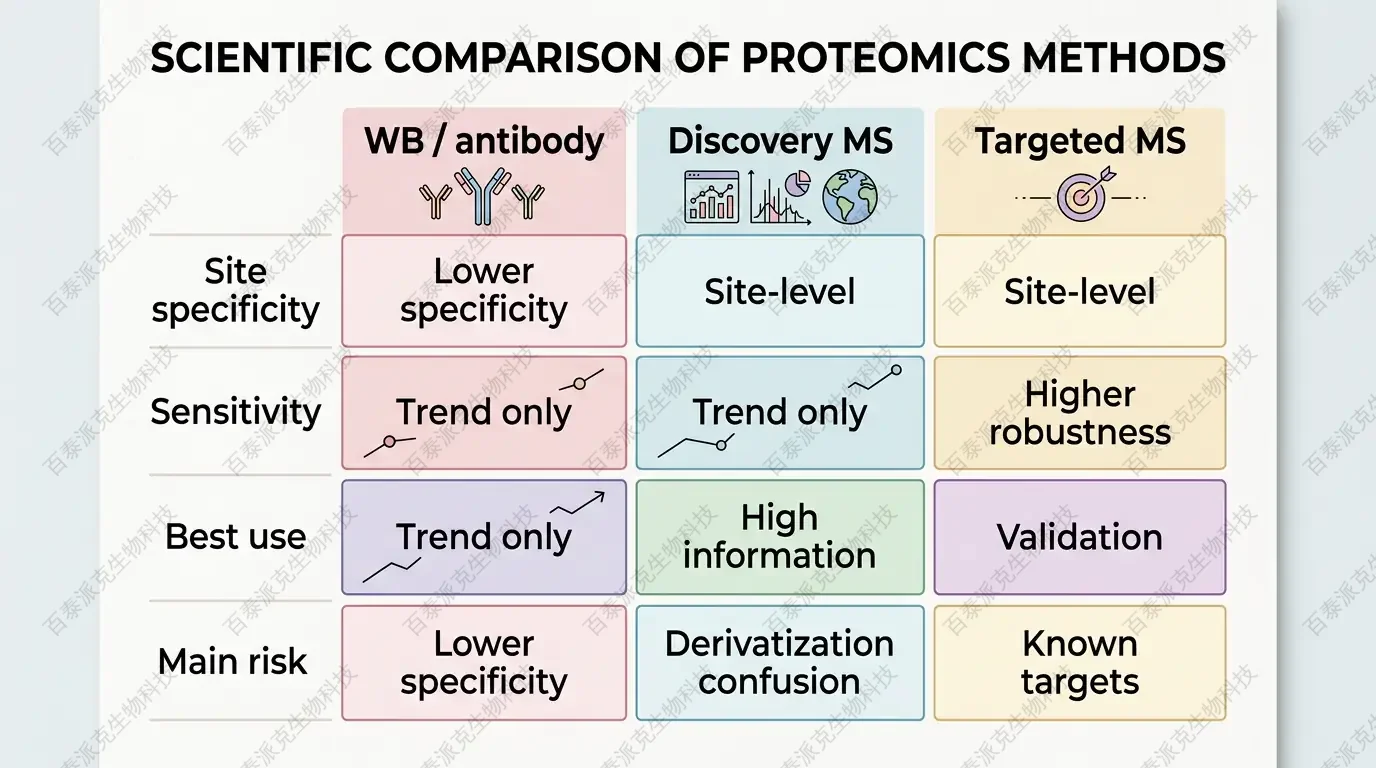 SCIENTIFIC COMPARISON OF PROTEOMICS METHODS

| | WB / antibody | Discovery MS | Targeted MS |
|---|---|---|---|
| Site specificity | Lower specificity | Site-level | Site-level |
| Sensitivity | Trend only | Trend only | Higher robustness |
| Best use | Trend only | High information | Validation |
| Main risk | Lower specificity | Derivatization confusion | Known targets |

百泰派克生物科技